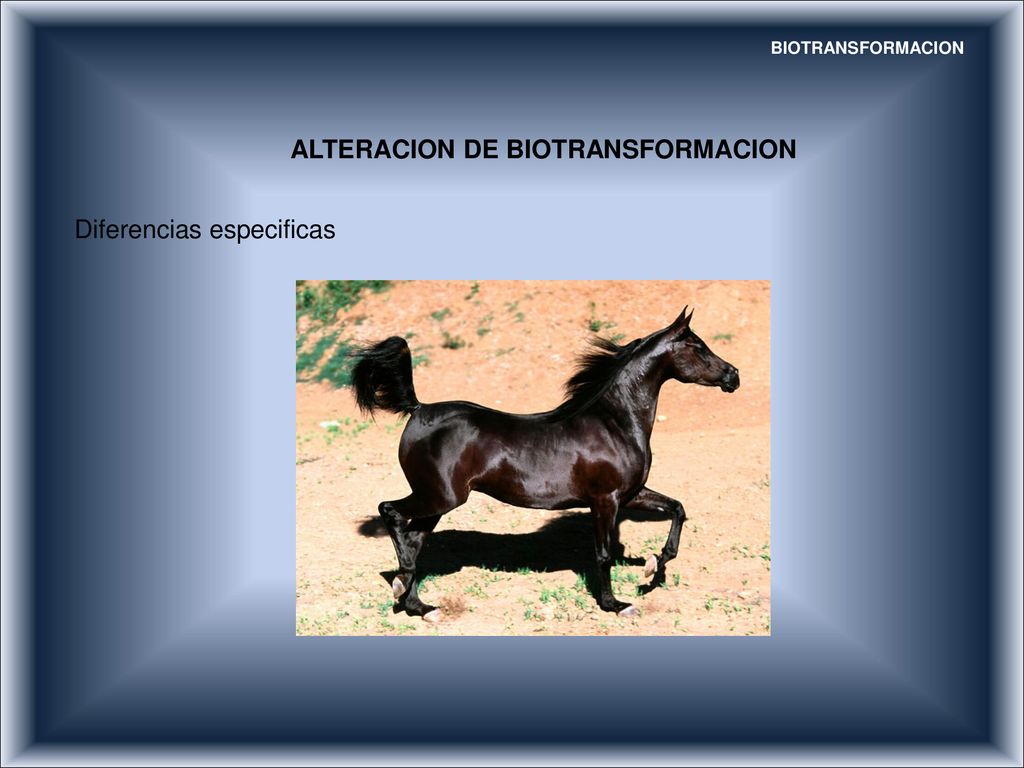 BIOTRANSFORMACION

ALTERACION DE BIOTRANSFORMACION

Diferencias especificas